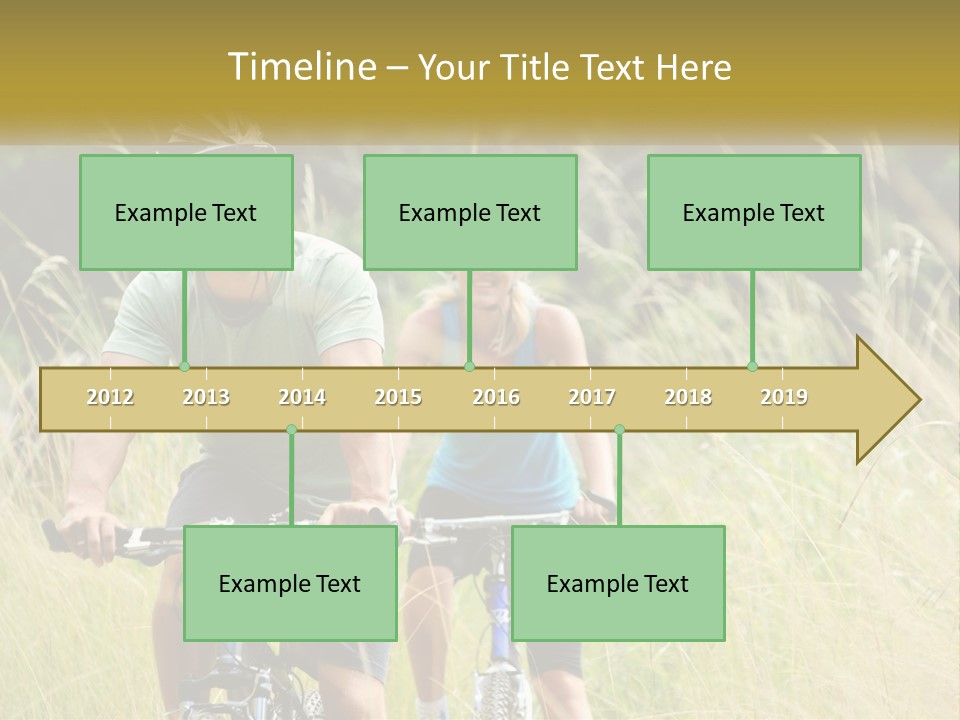 Timeline – Your Title Text Here

Example Text

Example Text

Example Text

2012 2013 2014 2015 2016 2017 2018 2019

Example Text

Example Text